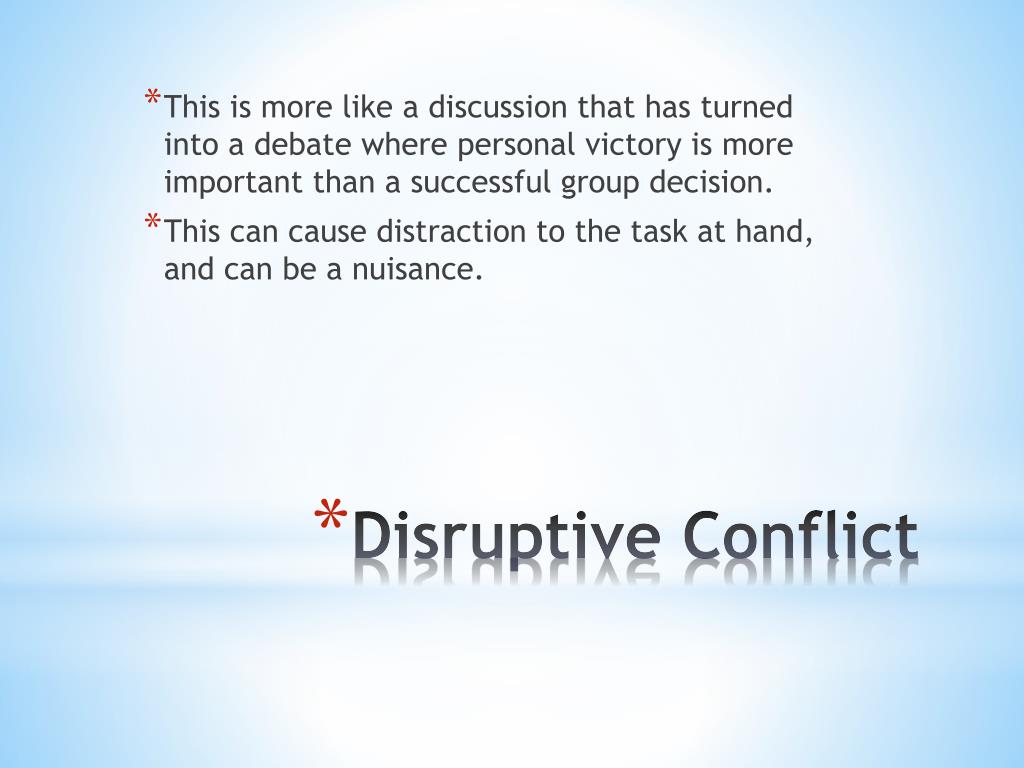 *This is more like a discussion that has turned into a debate where personal victory is more important than a successful group decision.

*This can cause distraction to the task at hand, and can be a nuisance.

*Disruptive Conflict